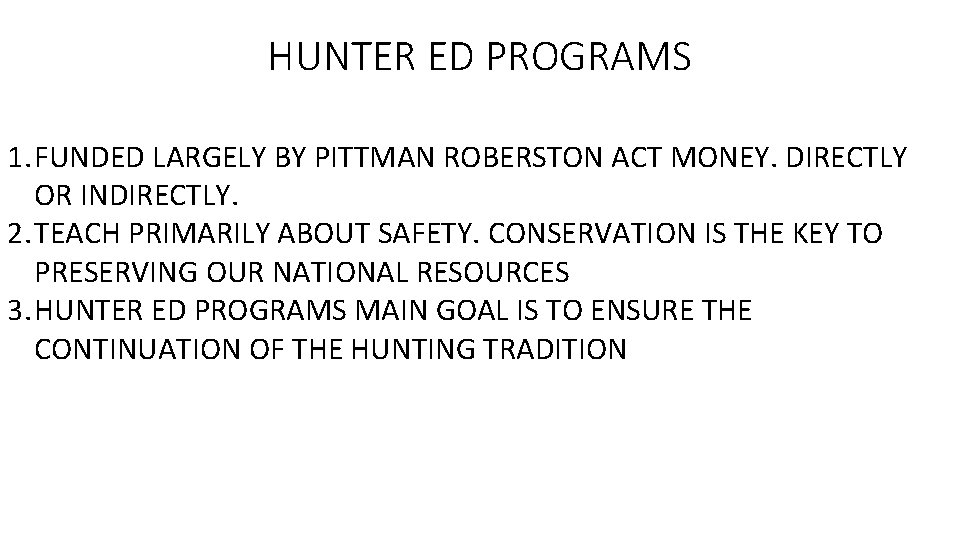 HUNTER ED PROGRAMS

1. FUNDED LARGELY BY PITTMAN ROBERSTON ACT MONEY. DIRECTLY OR INDIRECTLY.
2. TEACH PRIMARILY ABOUT SAFETY. CONSERVATION IS THE KEY TO PRESERVING OUR NATIONAL RESOURCES
3. HUNTER ED PROGRAMS MAIN GOAL IS TO ENSURE THE CONTINUATION OF THE HUNTING TRADITION